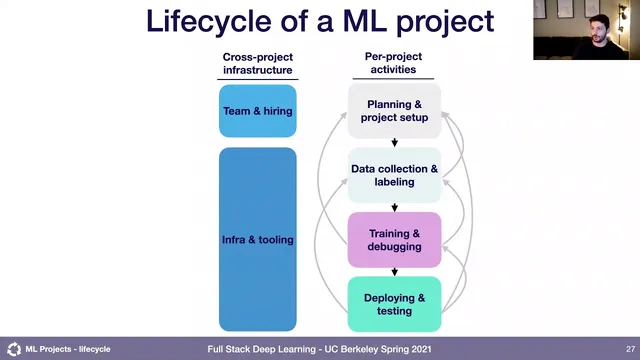 Lifecycle of a ML project

Cross-project infrastructure

Team & hiring

Infra & tooling

Per-project activities

Planning & project setup

Data collection & labeling

Training & debugging

Deploying & testing

ML Projects - lifecycle

Full Stack Deep Learning - UC Berkeley Spring 2021

27